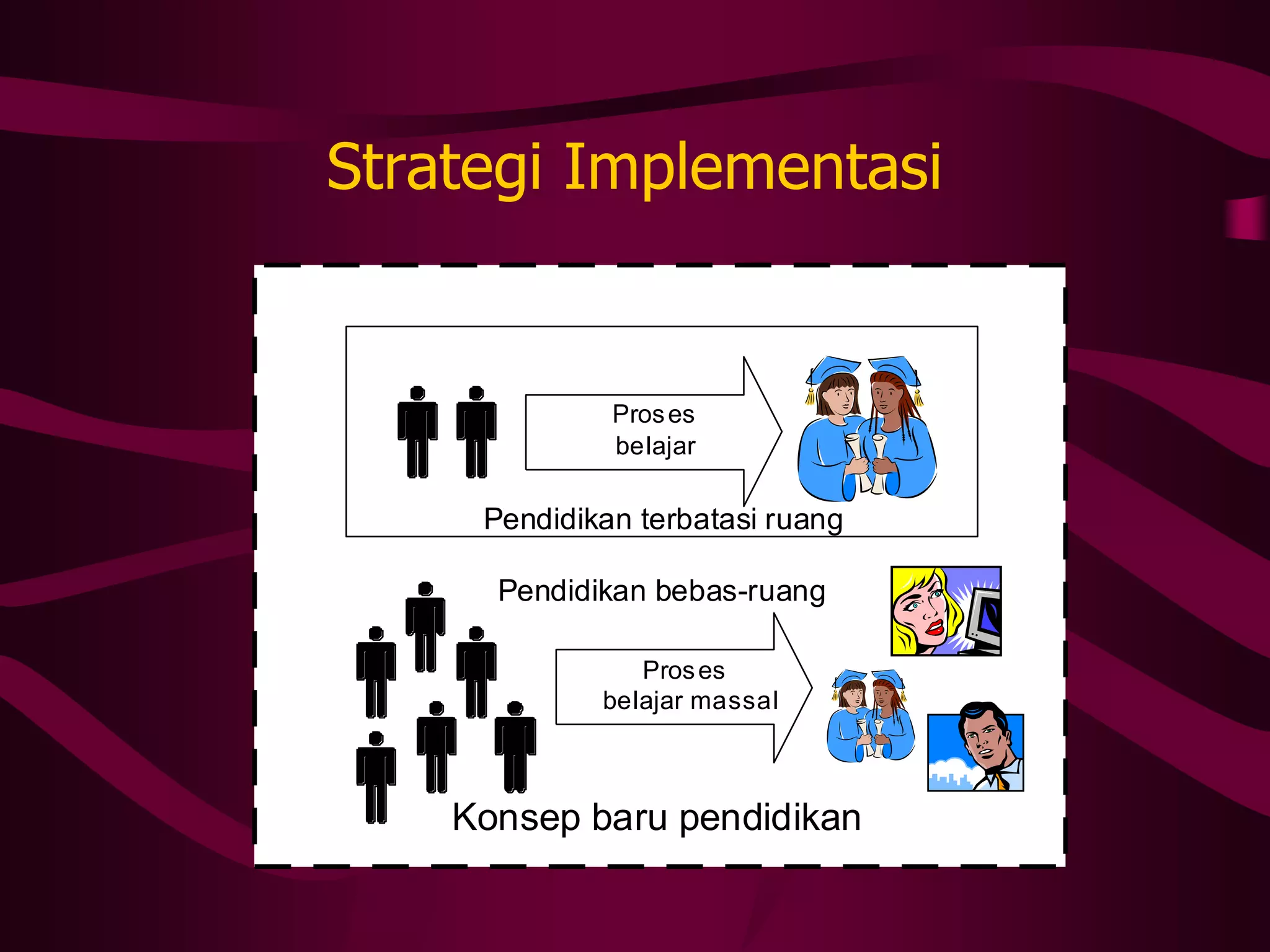 Strategi Implementasi

Proses belajar

Pendidikan terbatasi ruang

Pendidikan bebas-ruang

Proses belajar massal

Konsep baru pendidikan